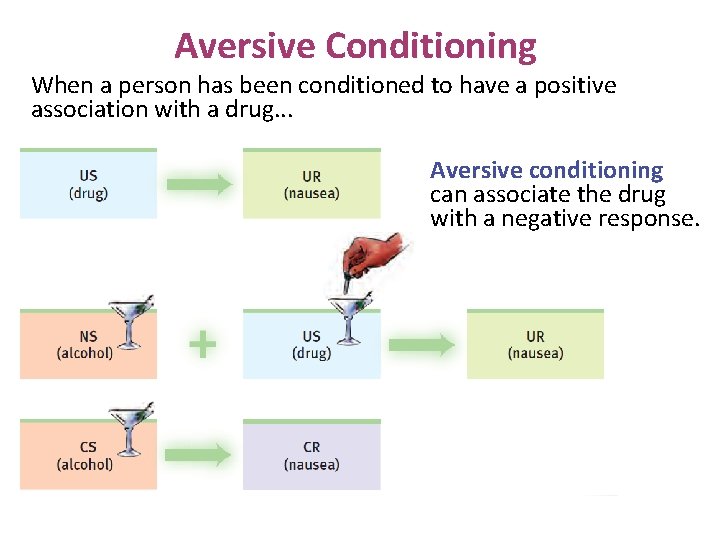 Aversive Conditioning

When a person has been conditioned to have a positive association with a drug...

US
(drug)

UR
(nausea)

Aversive conditioning can associate the drug with a negative response.

NS
(alcohol)

+

US
(drug)

UR
(nausea)

CS
(alcohol)

CR
(nausea)